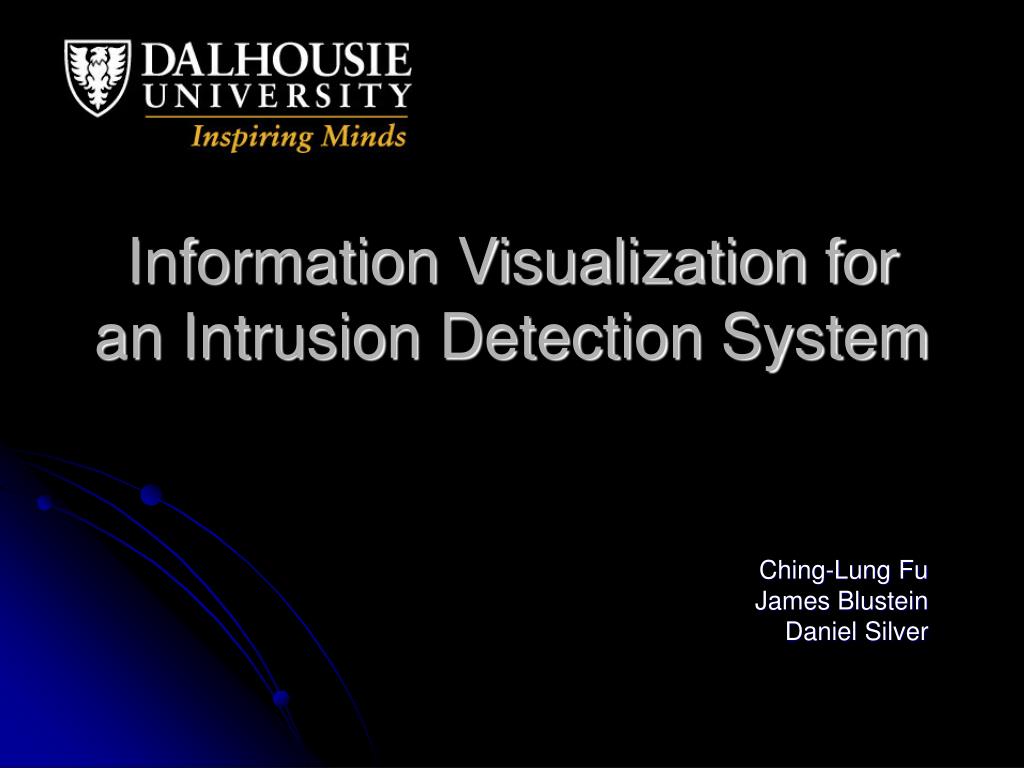 DALHOUSIE
UNIVERSITY
Inspiring Minds

Information Visualization for an Intrusion Detection System

Ching-Lung Fu
James Blustein
Daniel Silver